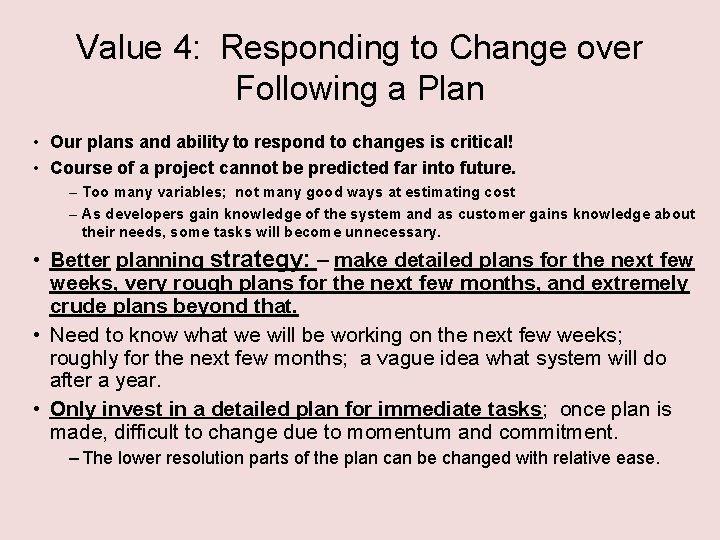 Value 4: Responding to Change over Following a Plan

• Our plans and ability to respond to changes is critical!
• Course of a project cannot be predicted far into future.
– Too many variables; not many good ways at estimating cost
– As developers gain knowledge of the system and as customer gains knowledge about their needs, some tasks will become unnecessary.
• Better planning strategy: – make detailed plans for the next few weeks, very rough plans for the next few months, and extremely crude plans beyond that.
• Need to know what we will be working on the next few weeks; roughly for the next few months; a vague idea what system will do after a year.
• Only invest in a detailed plan for immediate tasks; once plan is made, difficult to change due to momentum and commitment.
– The lower resolution parts of the plan can be changed with relative ease.